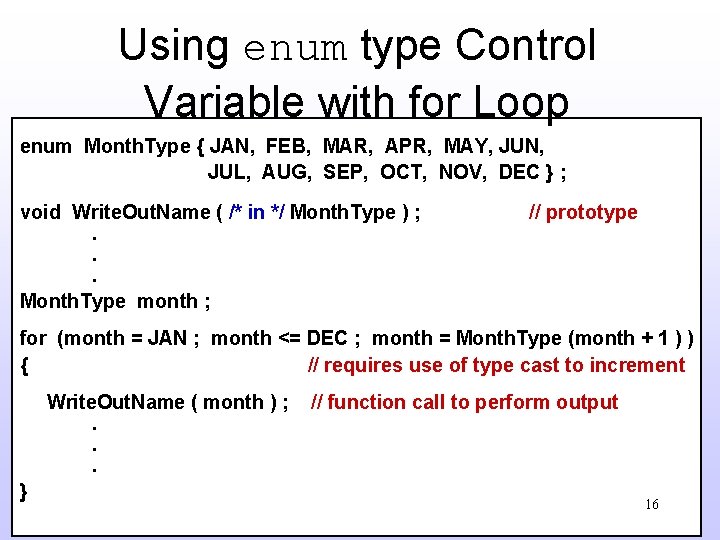 Using enum type Control Variable with for Loop

enum MonthType { JAN, FEB, MAR, APR, MAY, JUN,
JUL, AUG, SEP, OCT, NOV, DEC } ;

void WriteOutName ( /* in */ MonthType ) ; // prototype
.
.
.
MonthType month ;

for (month = JAN ; month <= DEC ; month = MonthType (month + 1 ) )
{ // requires use of type cast to increment

WriteOutName ( month ) ; // function call to perform output
.
.
.
}

16